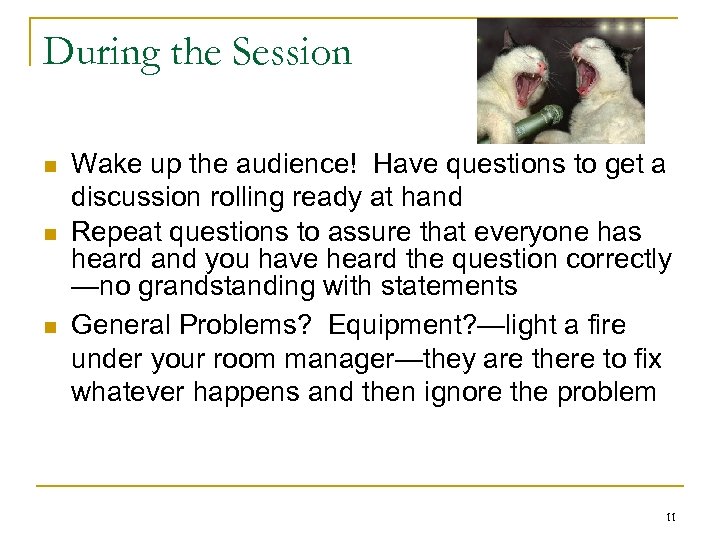 During the Session

- Wake up the audience! Have questions to get a discussion rolling ready at hand
- Repeat questions to assure that everyone has heard and you have heard the question correctly—no grandstanding with statements
- General Problems? Equipment?—light a fire under your room manager—they are there to fix whatever happens and then ignore the problem

11